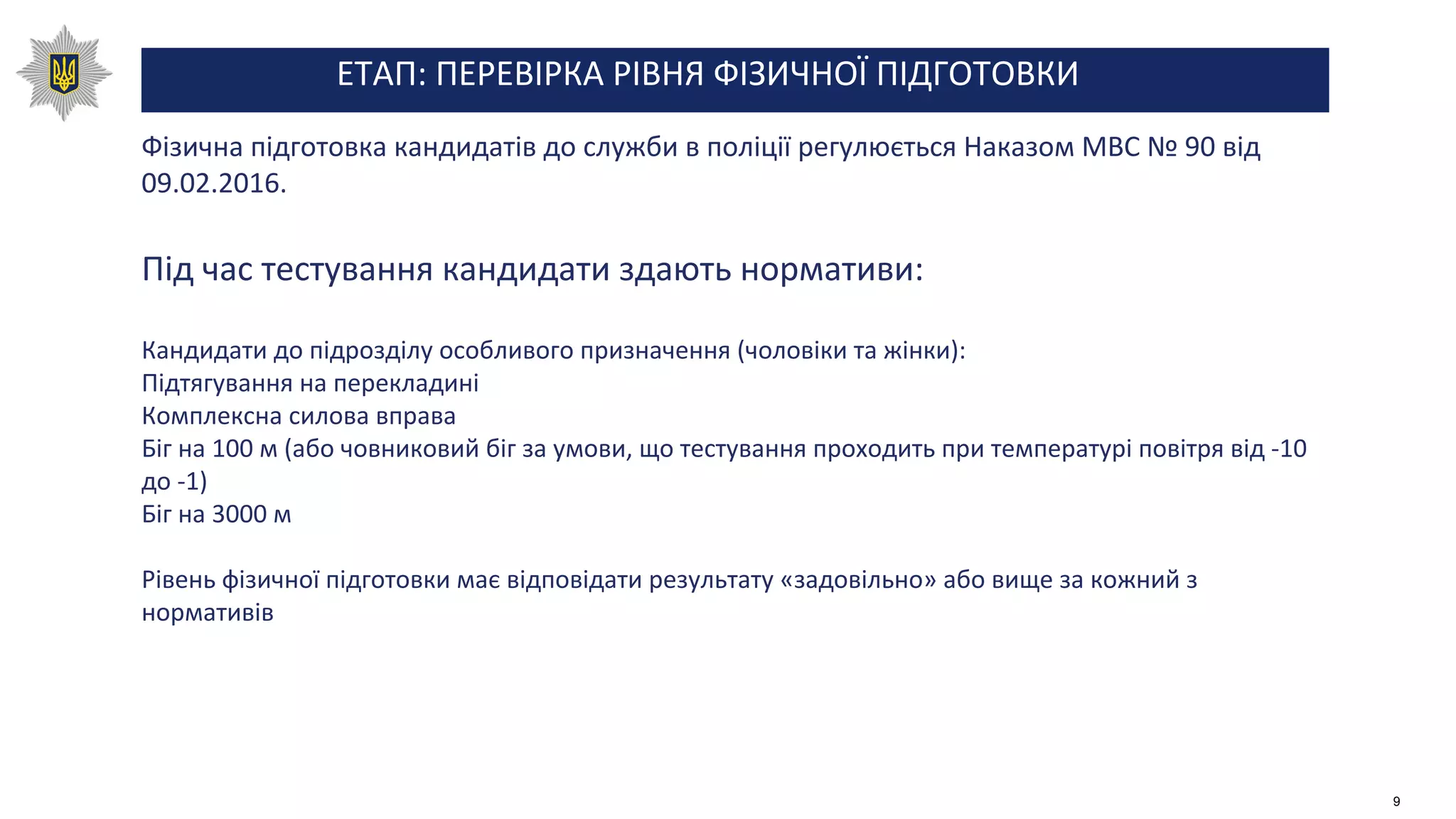 ЕТАП: ПЕРЕВІРКА РІВНЯ ФІЗИЧНОЇ ПІДГОТОВКИ

Фізична підготовка кандидатів до служби в поліції регулюється Наказом МВС № 90 від 09.02.2016.

Під час тестування кандидати здають нормативи:

Кандидати до підрозділу особливого призначення (чоловіки та жінки):
Підтягування на перекладині
Комплексна силова вправа
Біг на 100 м (або човниковий біг за умови, що тестування проходить при температурі повітря від -10 до -1)
Біг на 3000 м

Рівень фізичної підготовки має відповідати результату «задовільно» або вище за кожний з нормативів

9